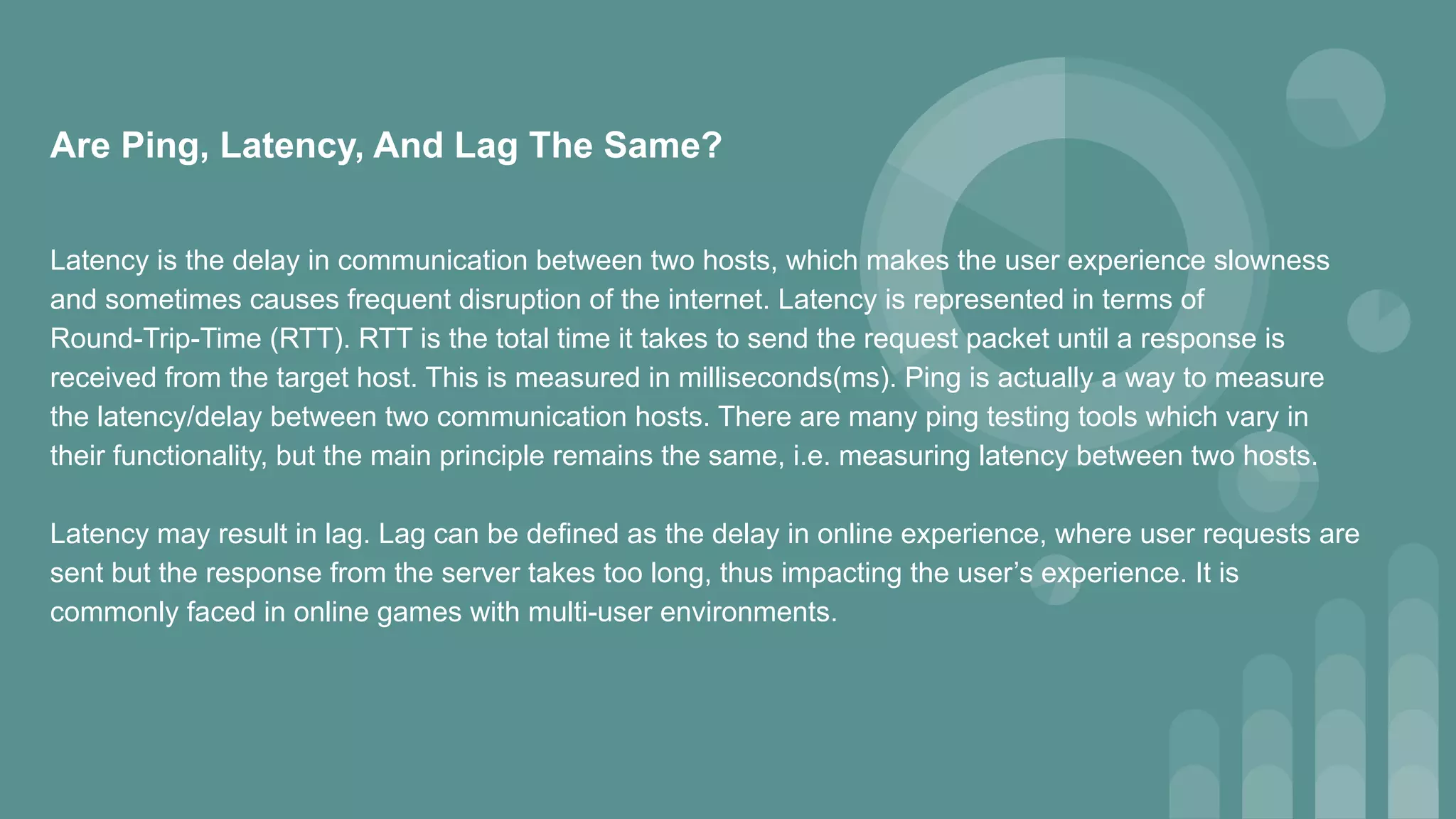 Are Ping, Latency, And Lag The Same?

Latency is the delay in communication between two hosts, which makes the user experience slowness and sometimes causes frequent disruption of the internet. Latency is represented in terms of Round-Trip-Time (RTT). RTT is the total time it takes to send the request packet until a response is received from the target host. This is measured in milliseconds(ms). Ping is actually a way to measure the latency/delay between two communication hosts. There are many ping testing tools which vary in their functionality, but the main principle remains the same, i.e. measuring latency between two hosts.

Latency may result in lag. Lag can be defined as the delay in online experience, where user requests are sent but the response from the server takes too long, thus impacting the user's experience. It is commonly faced in online games with multi-user environments.